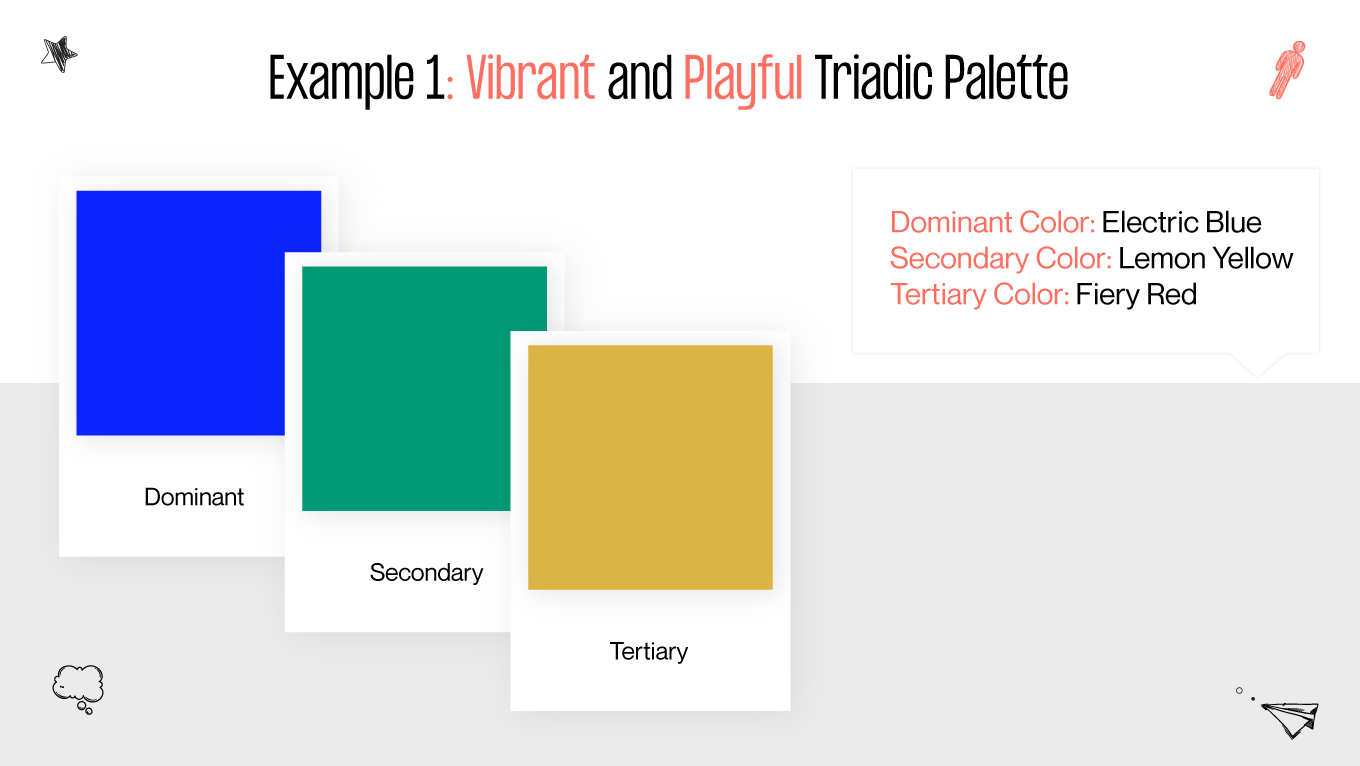 Example 1: Vibrant and Playful Triadic Palette

Dominant

Secondary

Tertiary

Dominant Color: Electric Blue
Secondary Color: Lemon Yellow
Tertiary Color: Fiery Red